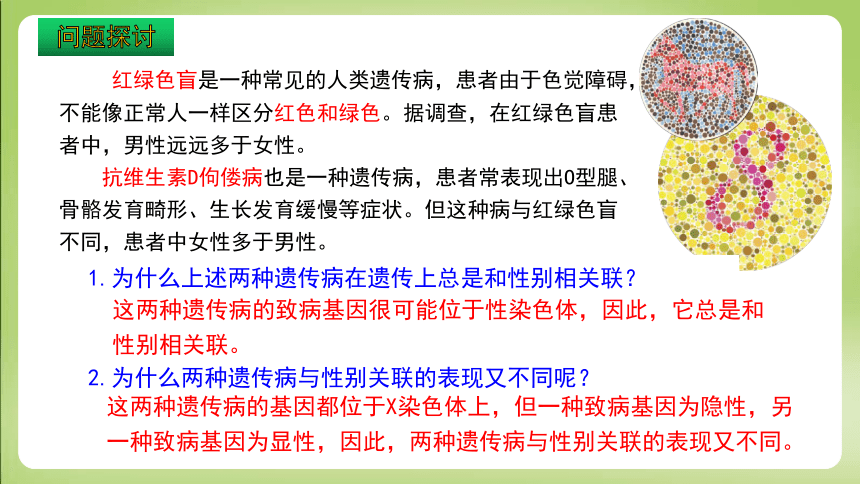 问题探讨

红绿色盲是一种常见的人类遗传病，患者由于色觉障碍，不能像正常人一样区分红色和绿色。据调查，在红绿色盲患者中，男性远远多于女性。

抗维生素D佝偻病也是一种遗传病，患者常表现出O型腿、骨骼发育畸形、生长发育缓慢等症状。但这种病与红绿色盲不同，患者中女性多于男性。

1. 为什么上述两种遗传病在遗传上总是和性别相关联？

这两种遗传病的致病基因很可能位于性染色体，因此，它总是和性别相关联。

2. 为什么两种遗传病与性别关联的表现又不同呢？

这两种遗传病的基因都位于X染色体上，但一种致病基因为隐性，另一种致病基因为显性，因此，两种遗传病与性别关联的表现又不同。